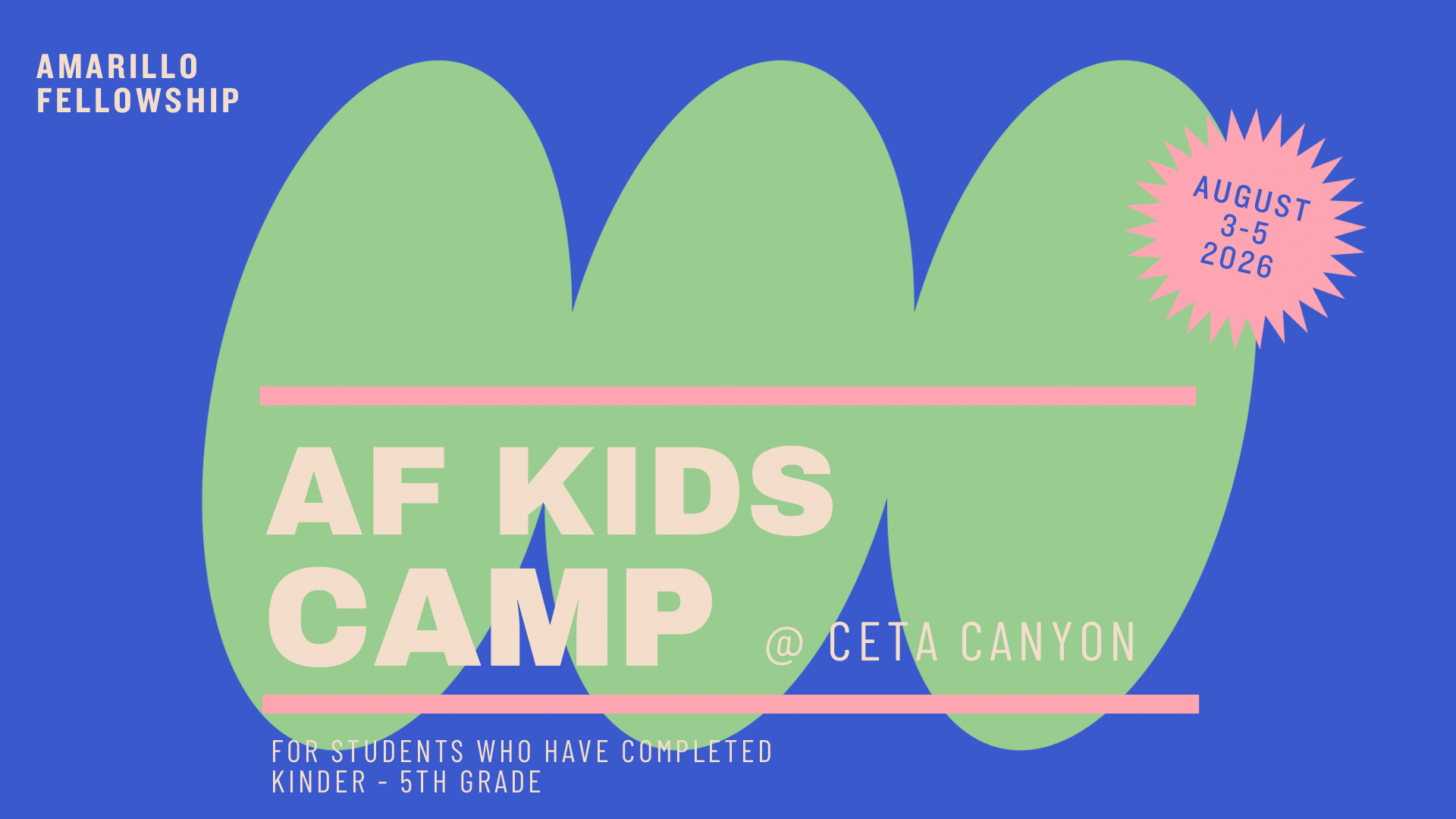 AMARILLO
FELLOWSHIP

AUGUST
3-5
2026

AF KIDS
CAMP @ CETA CANYON

FOR STUDENTS WHO HAVE COMPLETED
KINDER - 5TH GRADE